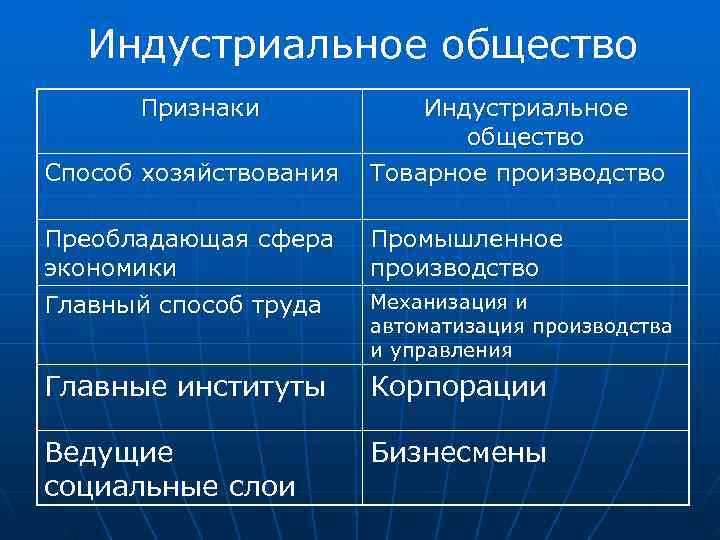 Индустриальное общество

| Признаки | Индустриальное общество |
|---|---|
| Способ хозяйствования | Товарное производство |
| Преобладающая сфера экономики | Промышленное производство |
| Главный способ труда | Механизация и автоматизация производства и управления |
| Главные институты | Корпорации |
| Ведущие социальные слои | Бизнесмены |